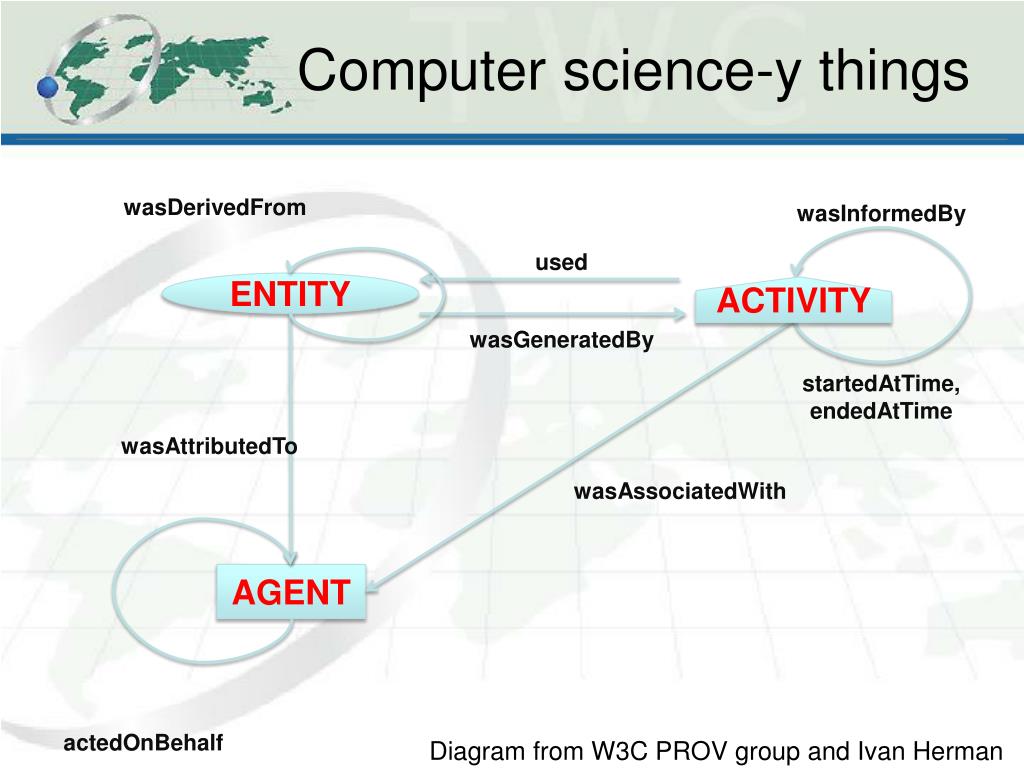 Computer science-y things

wasDerivedFrom

wasInformedBy

used

ENTITY

ACTIVITY

wasGeneratedBy

startedAtTime, endedAtTime

wasAttributedTo

wasAssociatedWith

AGENT

actedOnBehalf

Diagram from W3C PROV group and Ivan Herman